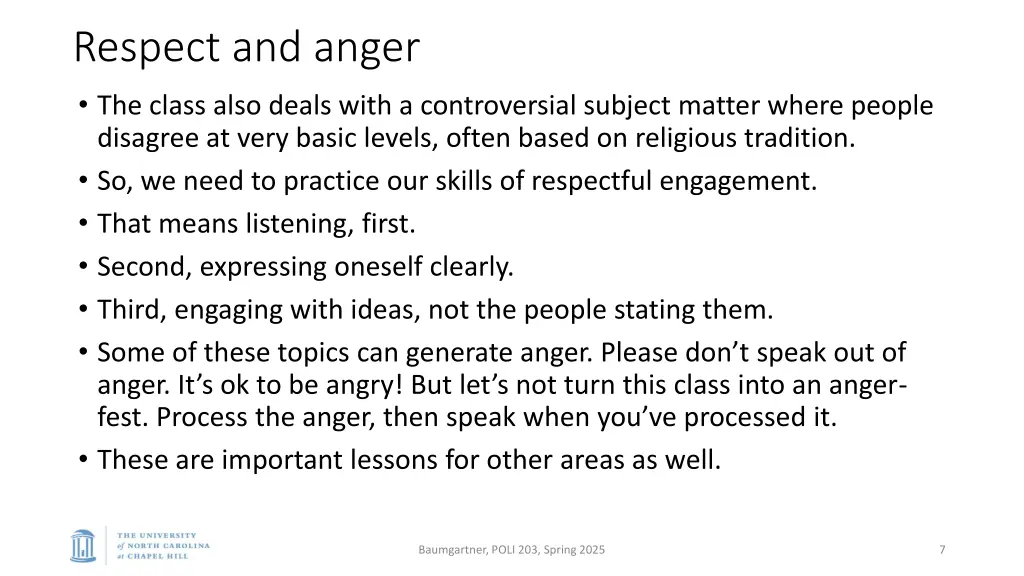 Respect and anger

• The class also deals with a controversial subject matter where people disagree at very basic levels, often based on religious tradition.
• So, we need to practice our skills of respectful engagement.
• That means listening, first.
• Second, expressing oneself clearly.
• Third, engaging with ideas, not the people stating them.
• Some of these topics can generate anger. Please don't speak out of anger. It's ok to be angry! But let's not turn this class into an anger-fest. Process the anger, then speak when you've processed it.
• These are important lessons for other areas as well.

THE UNIVERSITY of NORTH CAROLINA at CHAPEL HILL

Baumgartner, POLI 203, Spring 2025

7